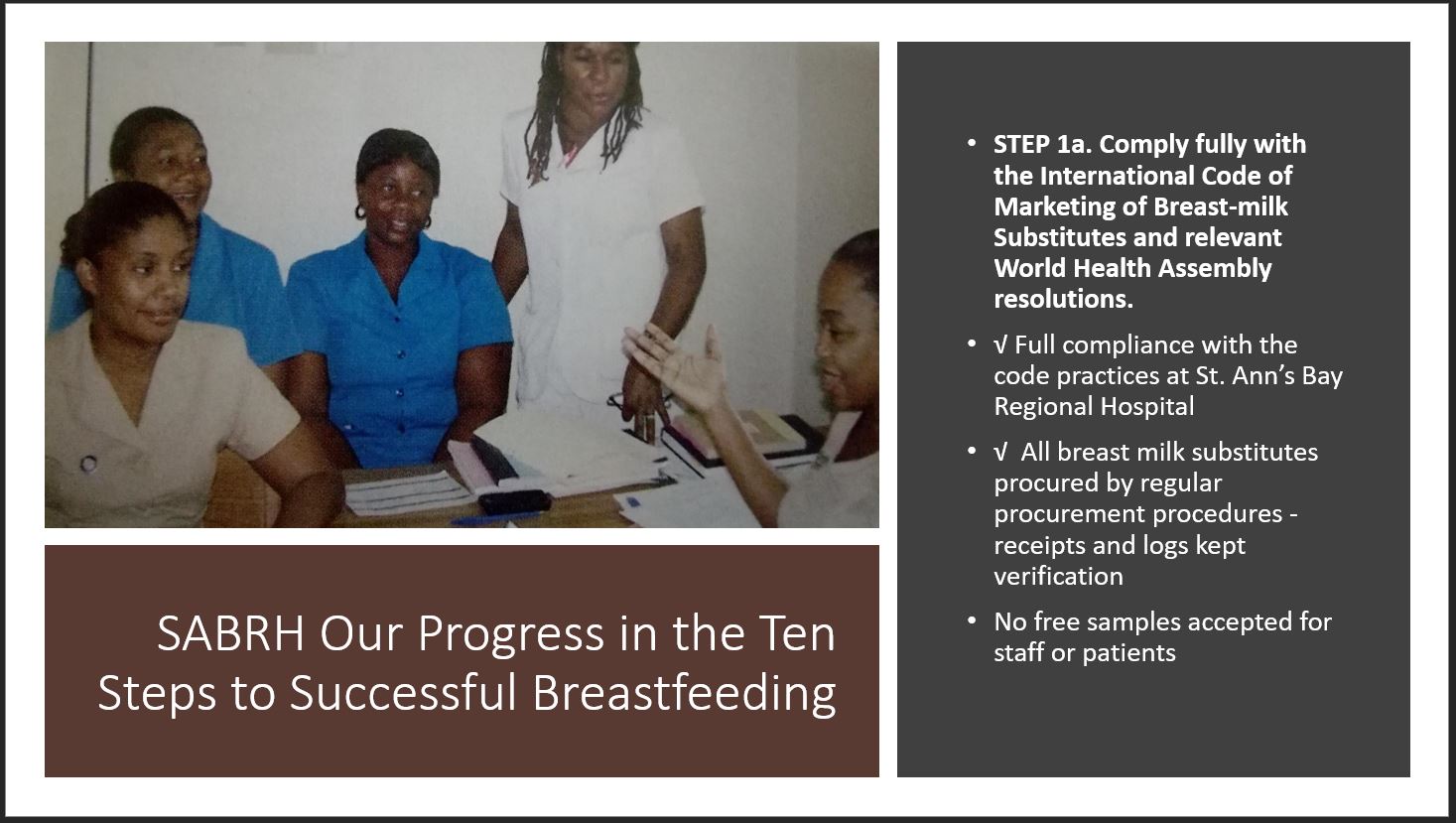 SABRH Our Progress in the Ten Steps to Successful Breastfeeding

• STEP 1a. Comply fully with the International Code of Marketing of Breast-milk Substitutes and relevant World Health Assembly resolutions.

• √ Full compliance with the code practices at St. Ann's Bay Regional Hospital

• √ All breast milk substitutes procured by regular procurement procedures - receipts and logs kept verification

• No free samples accepted for staff or patients